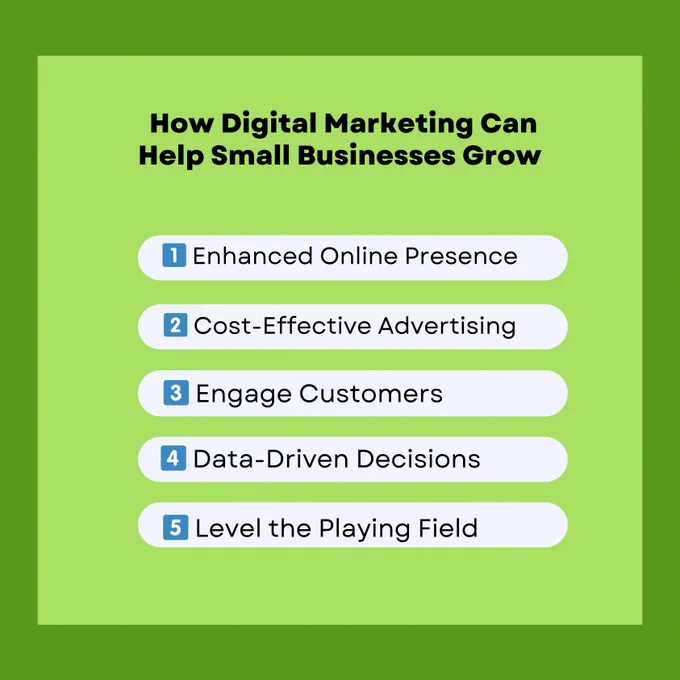 How Digital Marketing Can Help Small Businesses Grow

1 Enhanced Online Presence

2 Cost-Effective Advertising

3 Engage Customers

4 Data-Driven Decisions

5 Level the Playing Field